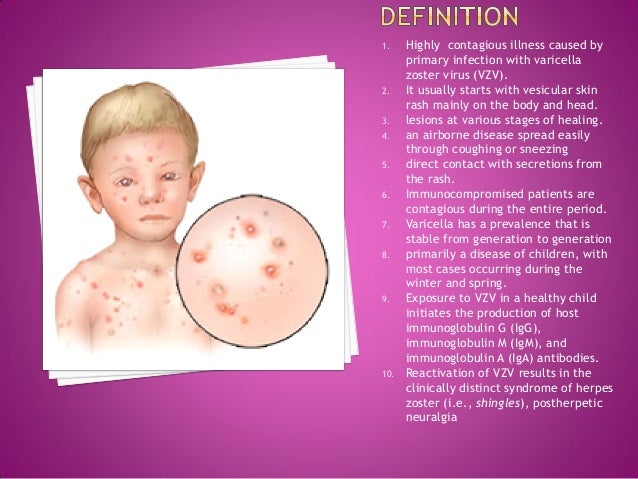 DEFINITION

1. Highly contagious illness caused by primary infection with varicella zoster virus (VZV).
2. It usually starts with vesicular skin rash mainly on the body and head.
3. lesions at various stages of healing.
4. an airborne disease spread easily through coughing or sneezing
5. direct contact with secretions from the rash.
6. Immunocompromised patients are contagious during the entire period.
7. Varicella has a prevalence that is stable from generation to generation
8. primarily a disease of children, with most cases occurring during the winter and spring.
9. Exposure to VZV in a healthy child initiates the production of host immunoglobulin G (IgG), immunoglobulin M (IgM), and immunoglobulin A (IgA) antibodies.
10. Reactivation of VZV results in the clinically distinct syndrome of herpes zoster (i.e., shingles), postherpetic neuralgia